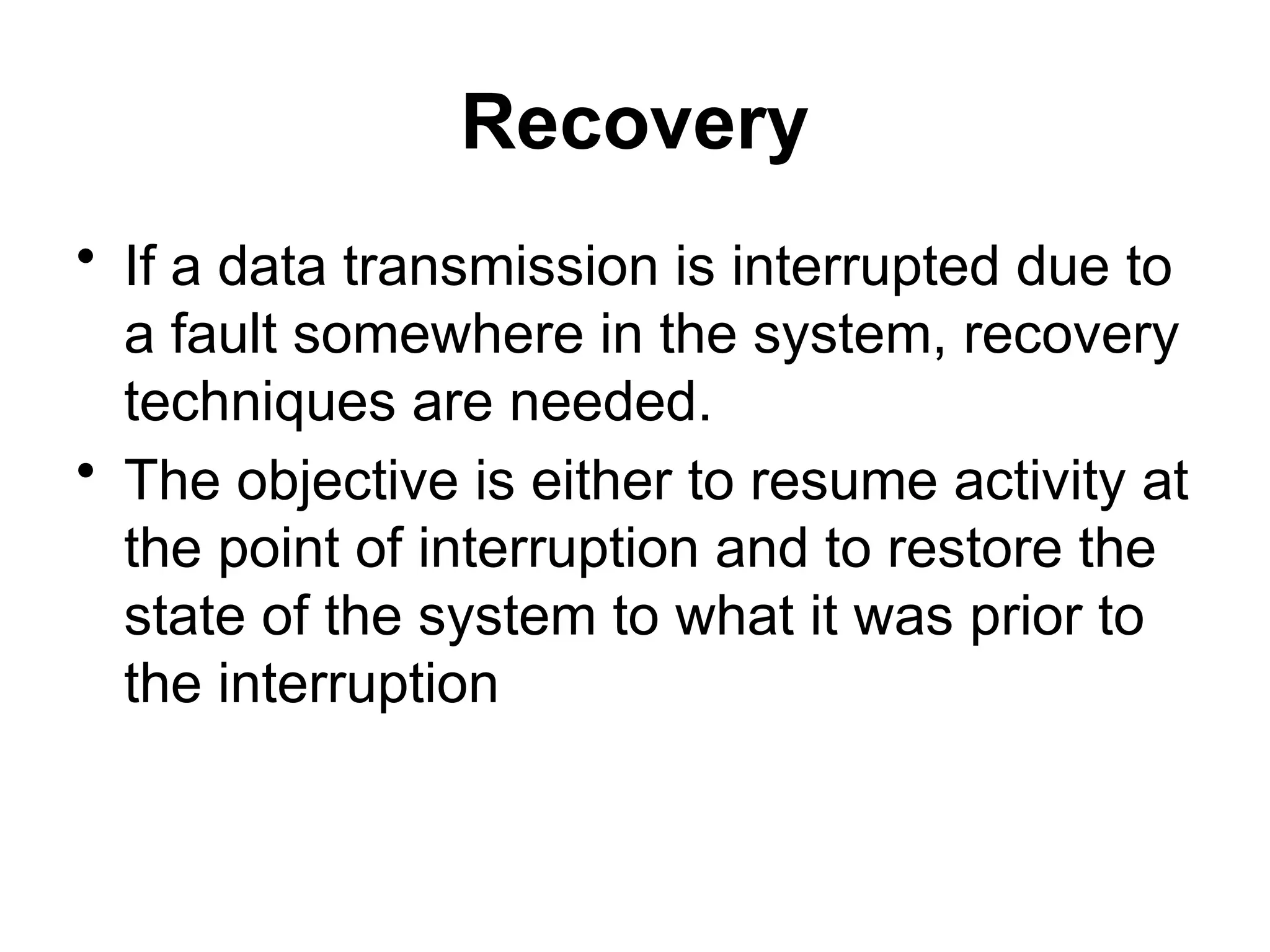 Recovery

• If a data transmission is interrupted due to a fault somewhere in the system, recovery techniques are needed.
• The objective is either to resume activity at the point of interruption and to restore the state of the system to what it was prior to the interruption